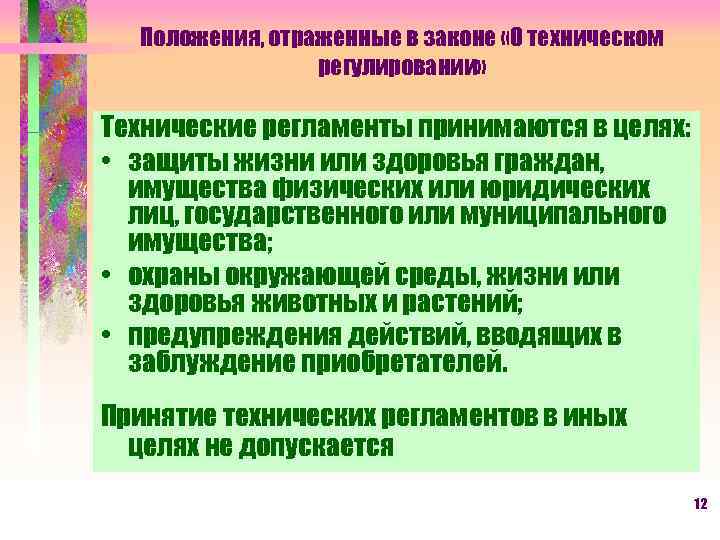 Положения, отраженные в законе «О техническом регулировании»

Технические регламенты принимаются в целях:

• защиты жизни или здоровья граждан, имущества физических или юридических лиц, государственного или муниципального имущества;

• охраны окружающей среды, жизни или здоровья животных и растений;

• предупреждения действий, вводящих в заблуждение приобретателей.

Принятие технических регламентов в иных целях не допускается

12